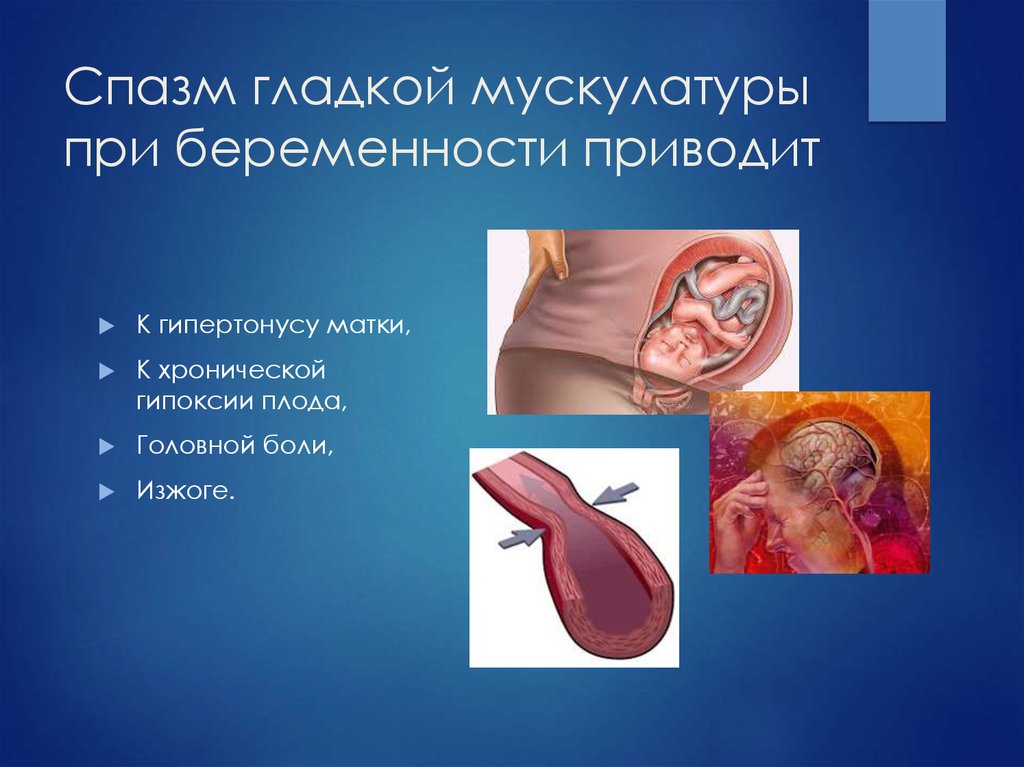 Спазм гладкой мускулатуры при беременности приводит

К гипертонусу матки,

К хронической гипоксии плода,

Головной боли,

Изжоге.